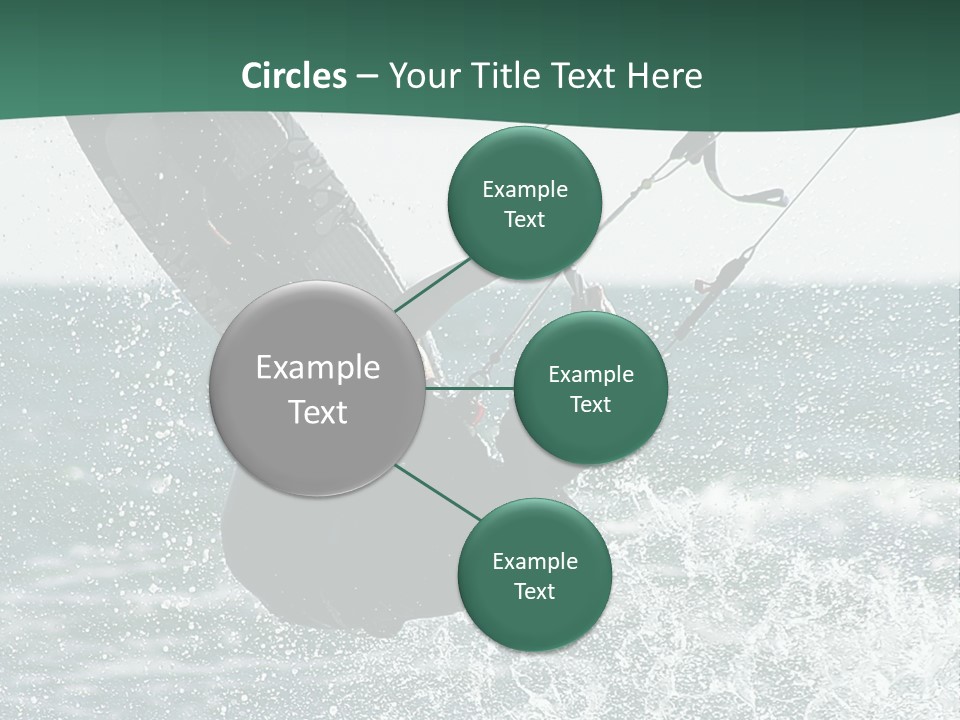 Circles – Your Title Text Here

Example Text

Example Text

Example Text

Example Text